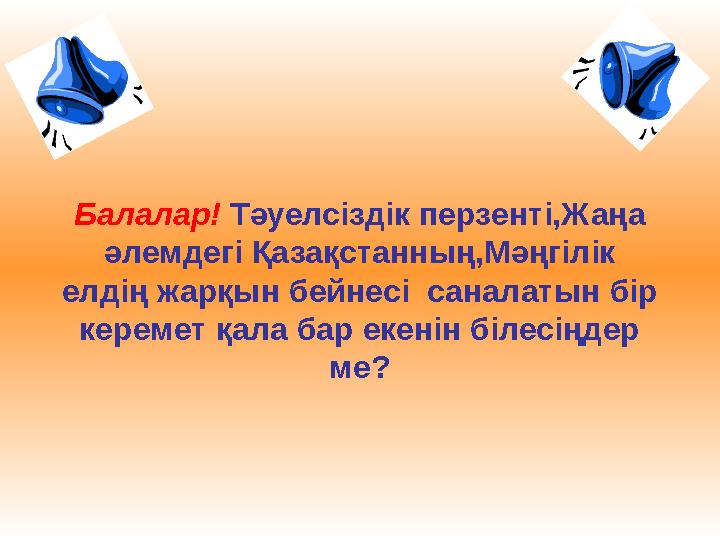 Балалар! Тәуелсіздік перзенті,Жаңа әлемдегі Қазақстанның,Мәңгілік елдің жарқын бейнесі  саналатын бір керемет қала бар екенін білесіңдер ме?